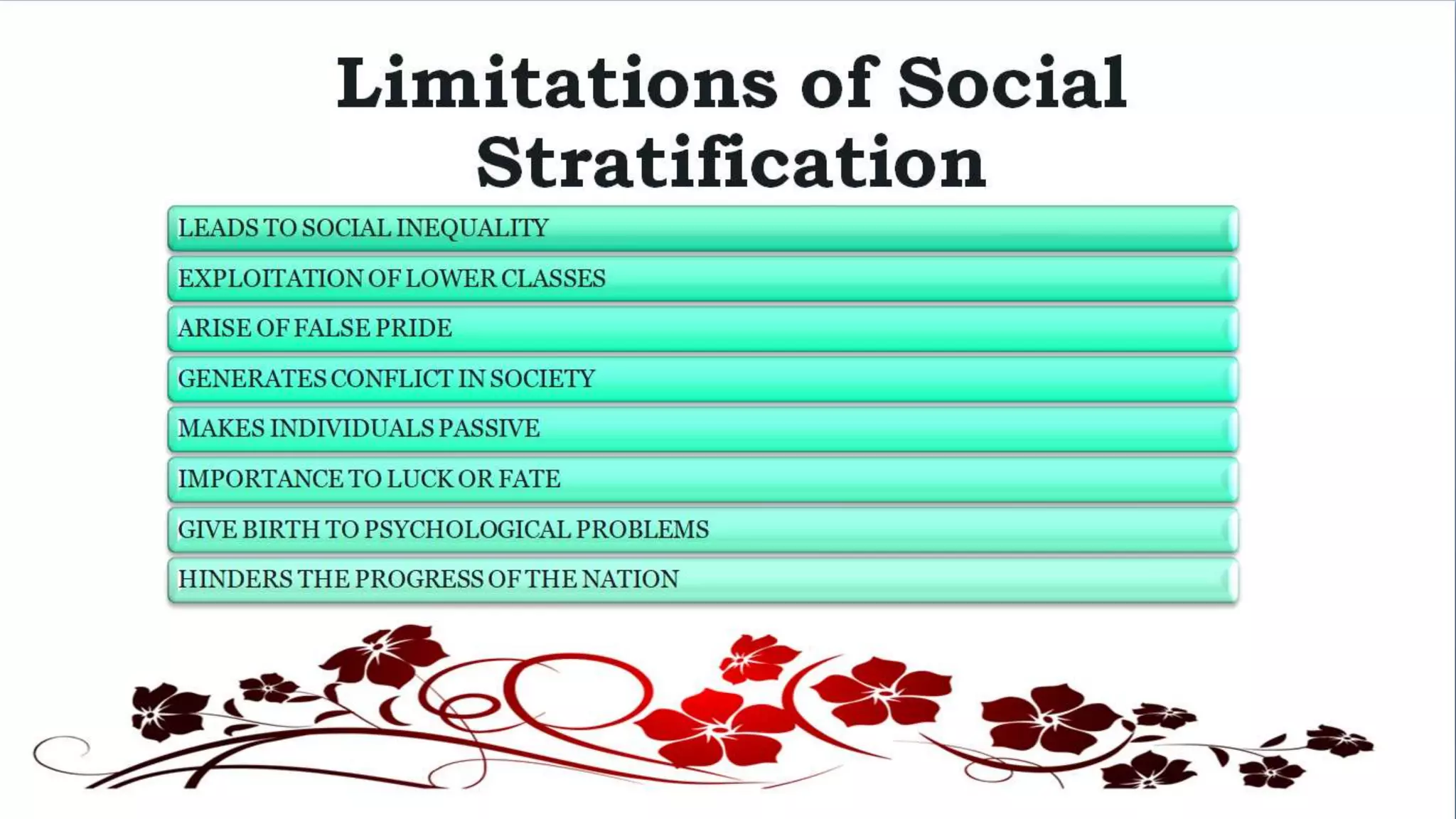 Limitations of Social Stratification

LEADS TO SOCIAL INEQUALITY

EXPLOITATION OF LOWER CLASSES

ARISE OF FALSE PRIDE

GENERATES CONFLICT IN SOCIETY

MAKES INDIVIDUALS PASSIVE

IMPORTANCE TO LUCK OR FATE

GIVE BIRTH TO PSYCHOLOGICAL PROBLEMS

HINDERS THE PROGRESS OF THE NATION